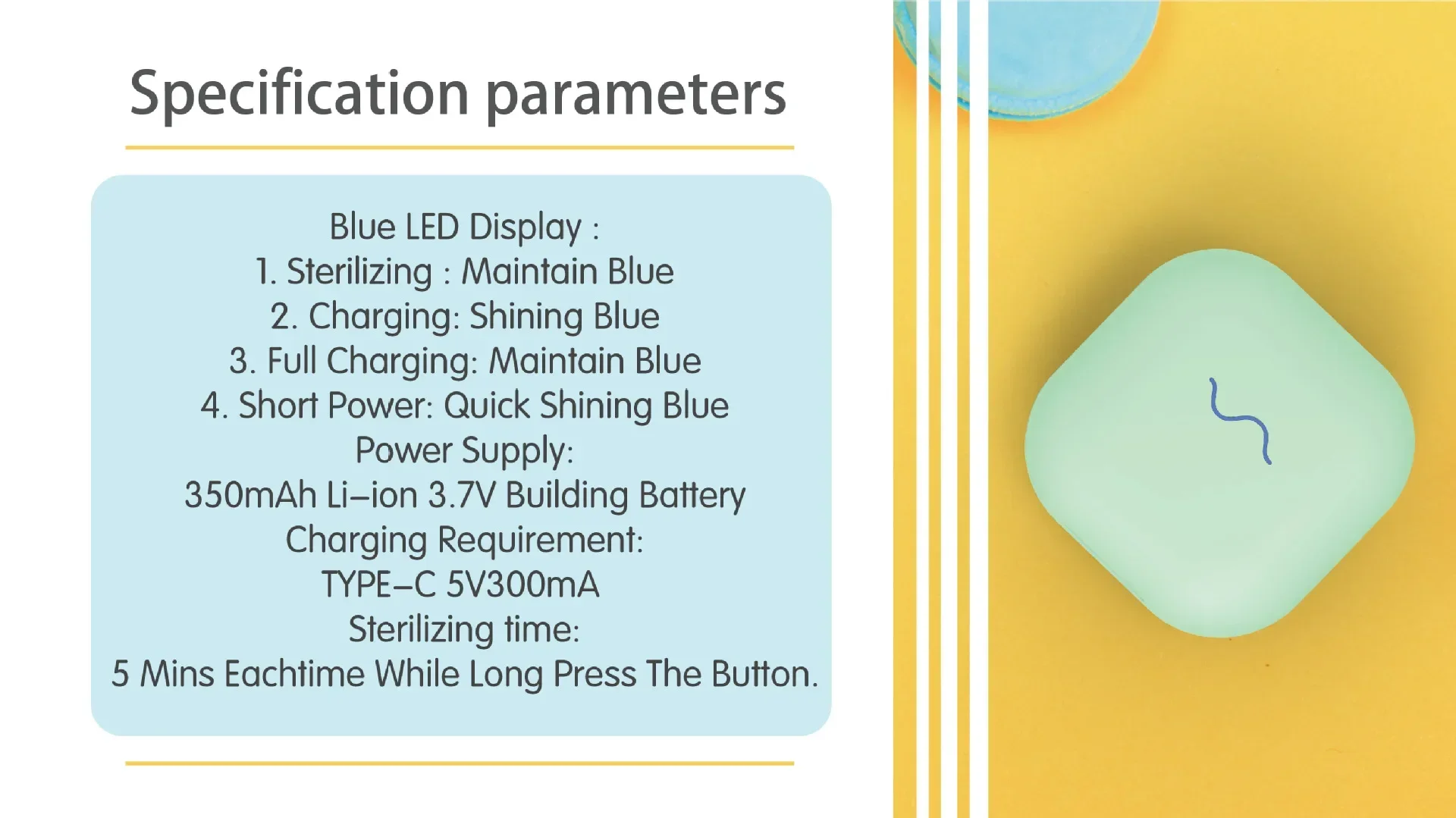 Specification parameters

Blue LED Display :
1. Sterilizing : Maintain Blue
2. Charging: Shining Blue
3. Full Charging: Maintain Blue
4. Short Power: Quick Shining Blue
Power Supply:
350mAh Li–ion 3.7V Building Battery
Charging Requirement:
TYPE–C 5V300mA
Sterilizing time:
5 Mins Eachtime While Long Press The Button.